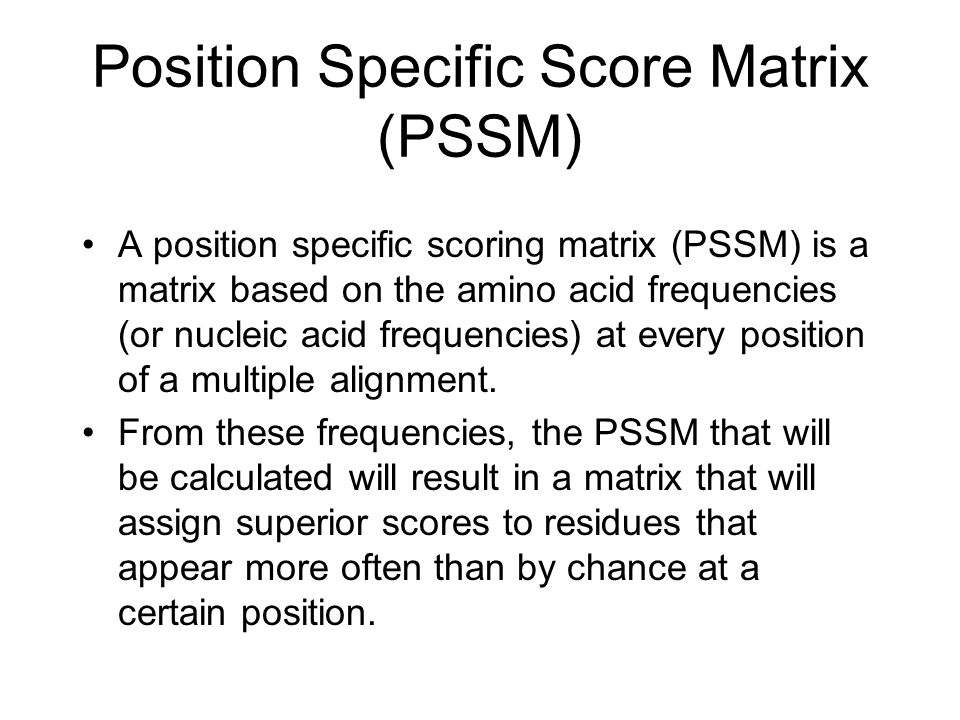 Position Specific Score Matrix (PSSM)

• A position specific scoring matrix (PSSM) is a matrix based on the amino acid frequencies (or nucleic acid frequencies) at every position of a multiple alignment.

• From these frequencies, the PSSM that will be calculated will result in a matrix that will assign superior scores to residues that appear more often than by chance at a certain position.